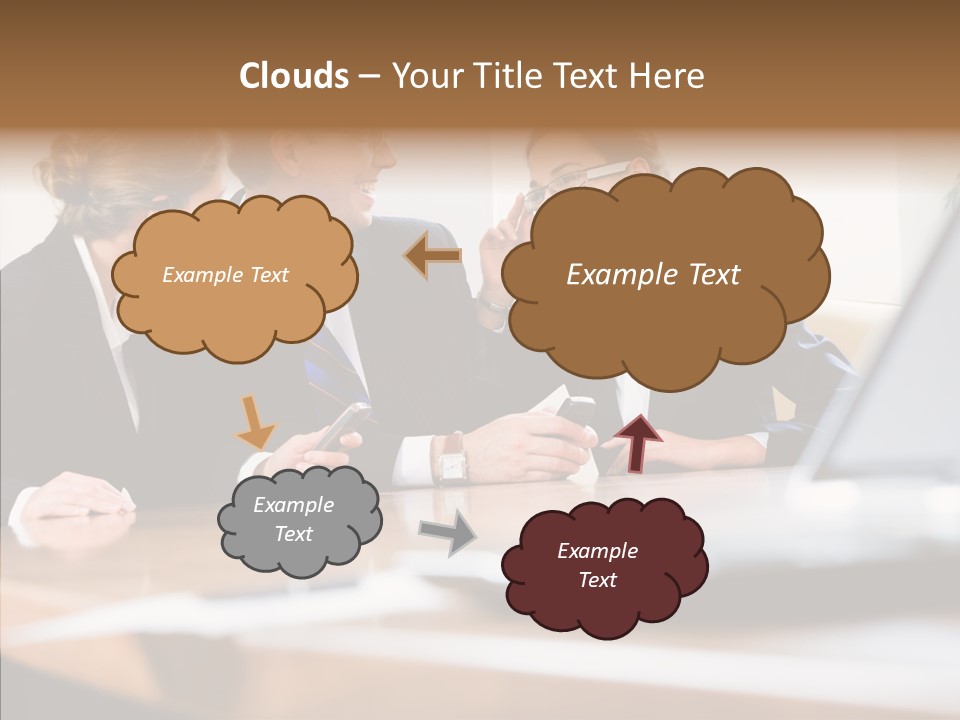 Clouds – Your Title Text Here

Example Text

Example Text

Example Text

Example Text